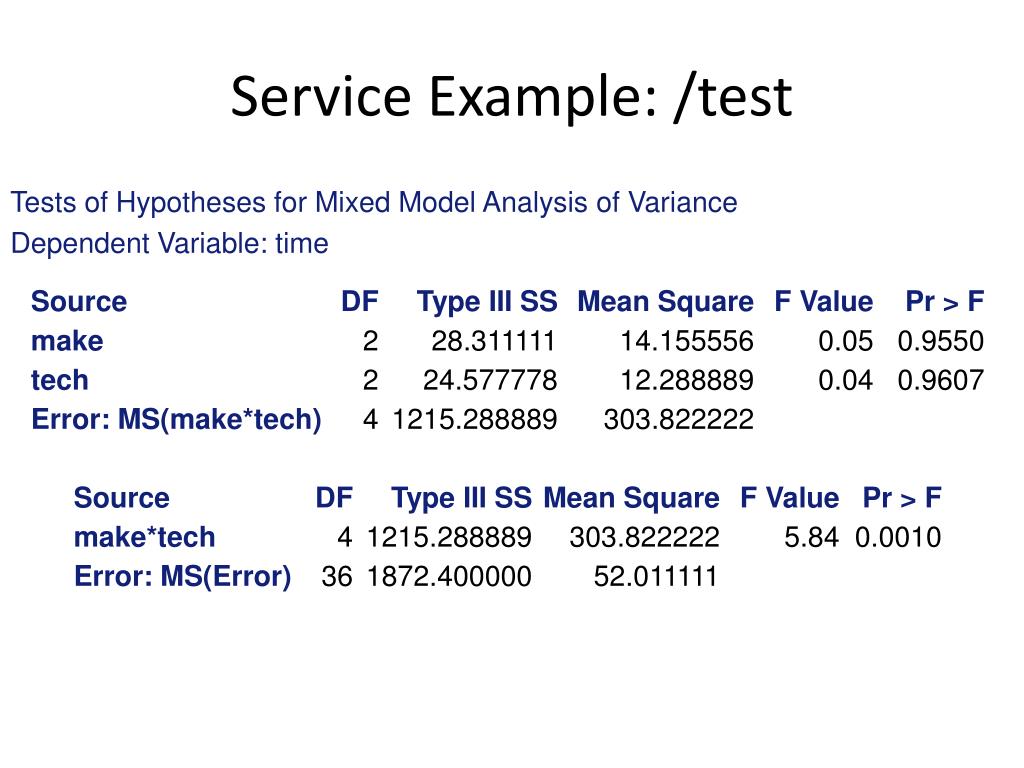 Service Example: /test

Tests of Hypotheses for Mixed Model Analysis of Variance

Dependent Variable: time

| Source | DF | Type III SS | Mean Square | F Value | Pr > F |
|---|---|---|---|---|---|
| make | 2 | 28.311111 | 14.155556 | 0.05 | 0.9550 |
| tech | 2 | 24.577778 | 12.288889 | 0.04 | 0.9607 |
| Error: MS(make*tech) | 4 | 1215.288889 | 303.822222 | | |

| Source | DF | Type III SS | Mean Square | F Value | Pr > F |
|---|---|---|---|---|---|
| make*tech | 4 | 1215.288889 | 303.822222 | 5.84 | 0.0010 |
| Error: MS(Error) | 36 | 1872.400000 | 52.011111 | | |